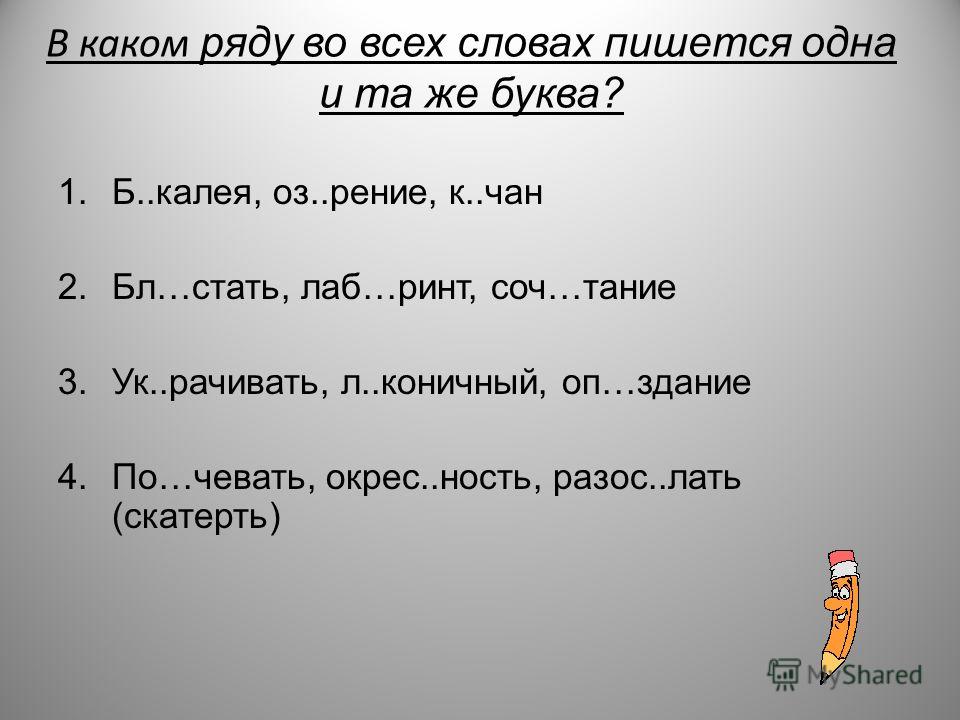 В каком ряду во всех словах пишется одна и та же буква?

1. Б..калея, оз..рение, к..чан

2. Бл…стать, лаб…ринт, соч…тание

3. Ук..рачивать, л..коничный, оп…здание

4. По…чевать, окрес..ность, разос..лать (скатерть)

MyShared